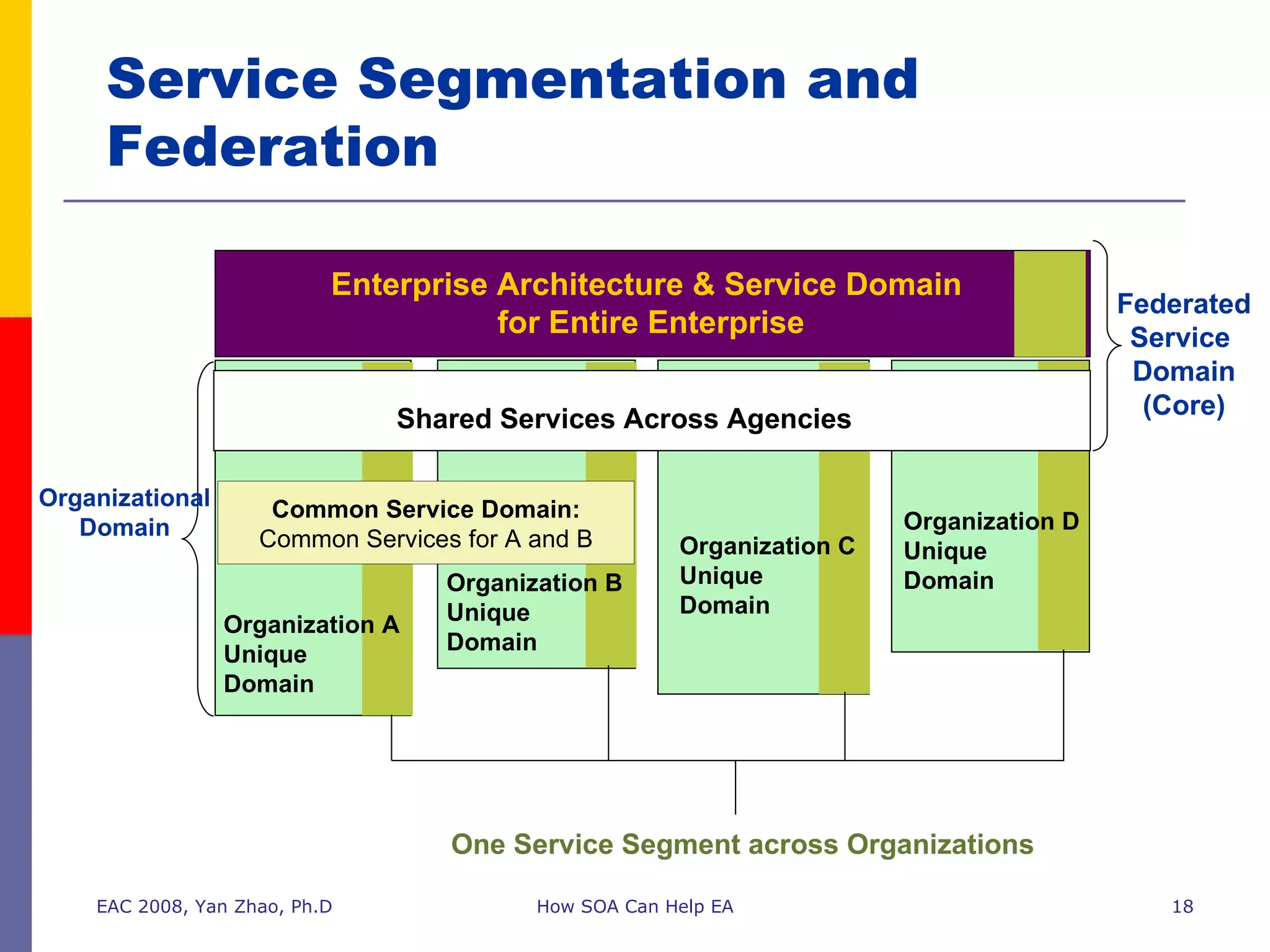 Service Segmentation and Federation

Enterprise Architecture & Service Domain for Entire Enterprise

Federated Service Domain (Core)

Shared Services Across Agencies

Organizational Domain

Common Service Domain: Common Services for A and B

Organization A Unique Domain

Organization B Unique Domain

Organization C Unique Domain

Organization D Unique Domain

One Service Segment across Organizations

EAC 2008, Yan Zhao, Ph.D

How SOA Can Help EA

18